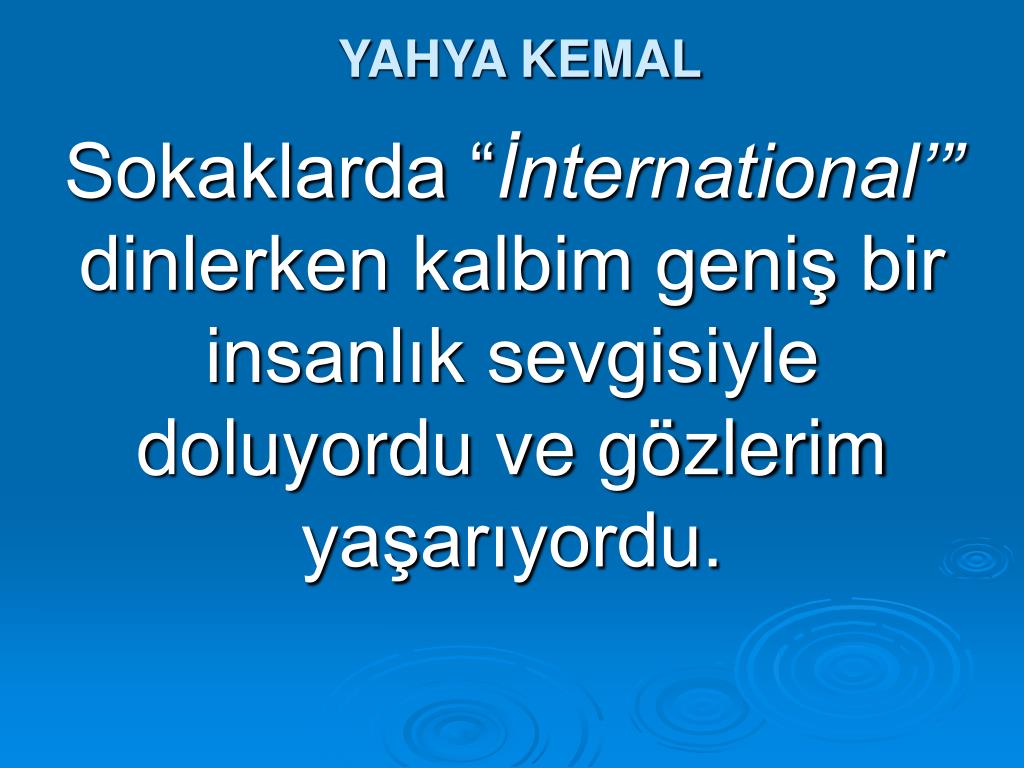 YAHYA KEMAL

Sokaklarda “İnternational’” dinlerken kalbim geniş bir insanlık sevgisiyle doluyordu ve gözlerim yaşarıyordu.